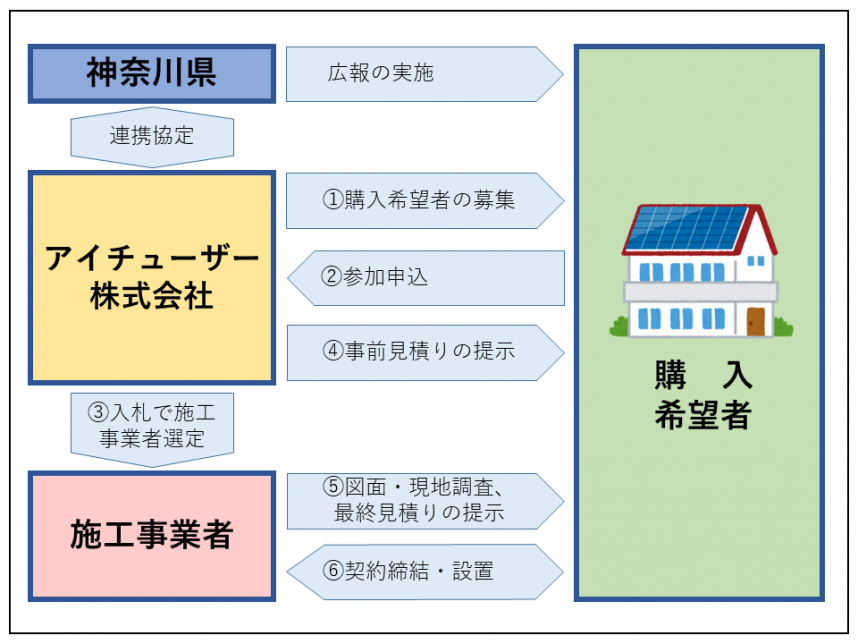 神奈川県

広報の実施

連携協定

アイチューザー株式会社

①購入希望者の募集

②参加申込

④事前見積りの提示

③入札で施工事業者選定

施工事業者

⑤図面・現地調査、最終見積りの提示

⑥契約締結・設置

購　入
希望者